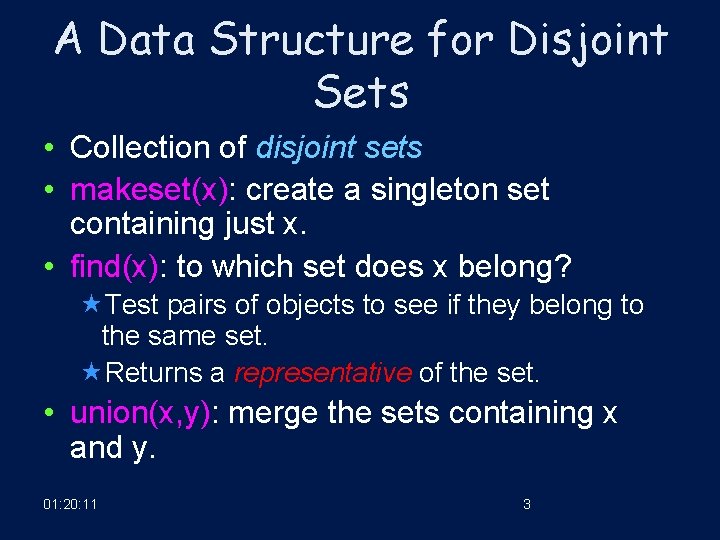 A Data Structure for Disjoint Sets

• Collection of disjoint sets
• makeset(x): create a singleton set containing just x.
• find(x): to which set does x belong?
  ★ Test pairs of objects to see if they belong to the same set.
  ★ Returns a representative of the set.
• union(x,y): merge the sets containing x and y.

01:20:11 3